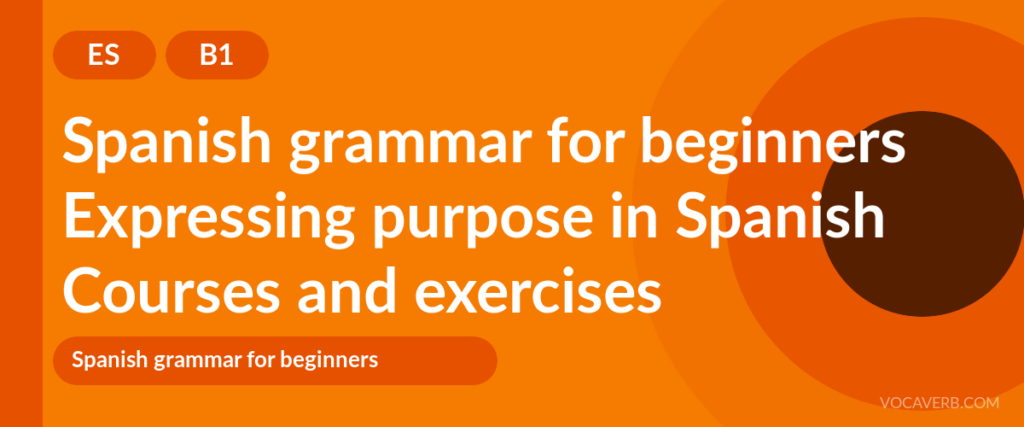 ES B1

Spanish grammar for beginners Expressing purpose in Spanish Courses and exercises

Spanish grammar for beginners

VOCAVERB.COM